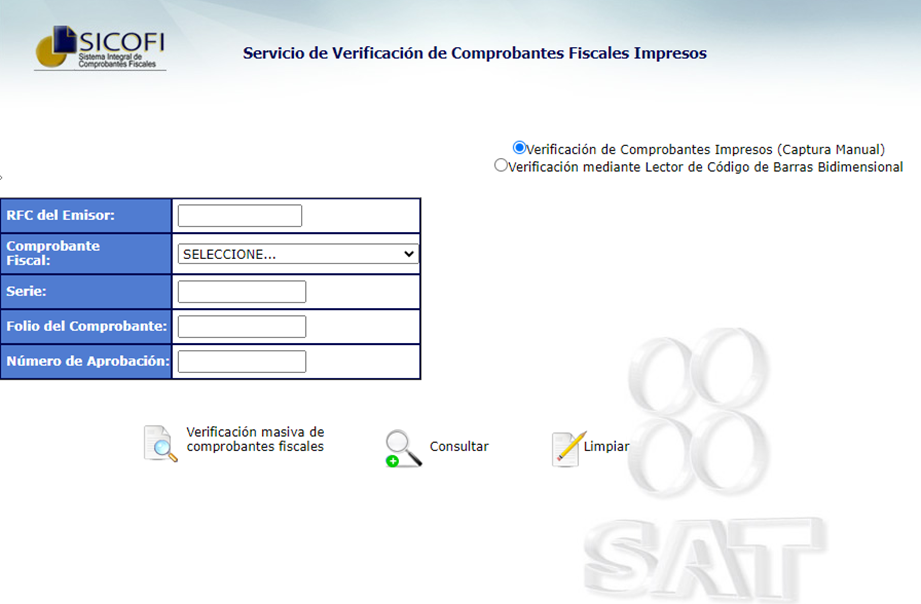 SICOFI
Sistema Integral de Comprobantes Fiscales

Servicio de Verificación de Comprobantes Fiscales Impresos

Verificación de Comprobantes Impresos (Captura Manual)
Verificación mediante Lector de Código de Barras Bidimensional

| RFC del Emisor: | |
|---|---|
| Comprobante Fiscal: | SELECCIONE... |
| Serie: | |
| Folio del Comprobante: | |
| Número de Aprobación: | |

Verificación masiva de comprobantes fiscales

Consultar

Limpiar

SAT